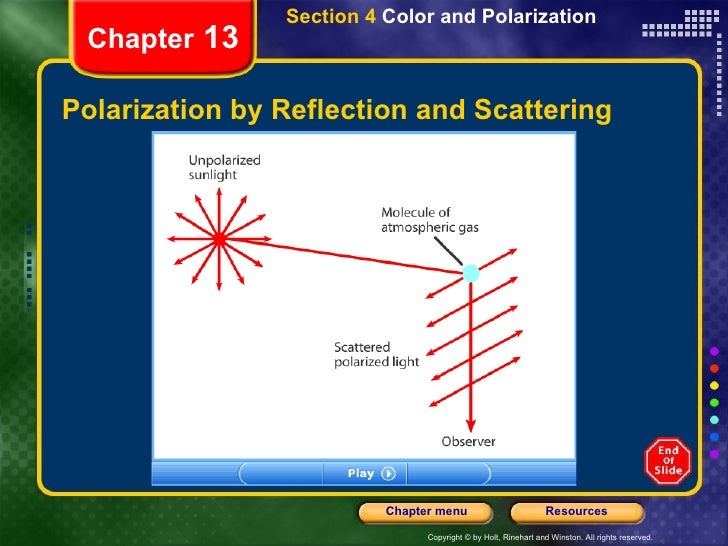 Chapter 13

Section 4 Color and Polarization

Polarization by Reflection and Scattering

Unpolarized sunlight

Molecule of atmospheric gas

Scattered polarized light

Observer

Play

End Of Slide

Chapter menu

Resources

Copyright © by Holt, Rinehart and Winston. All rights reserved.